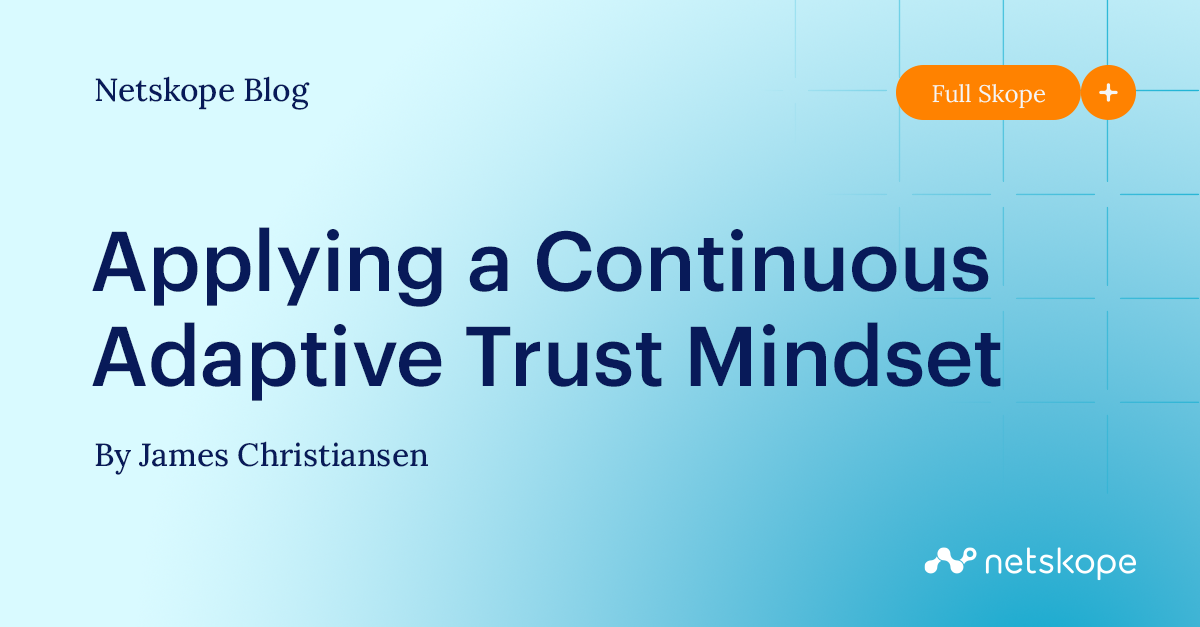 Netskope Blog

Full Skope +

Applying a Continuous Adaptive Trust Mindset

By James Christiansen

netskope